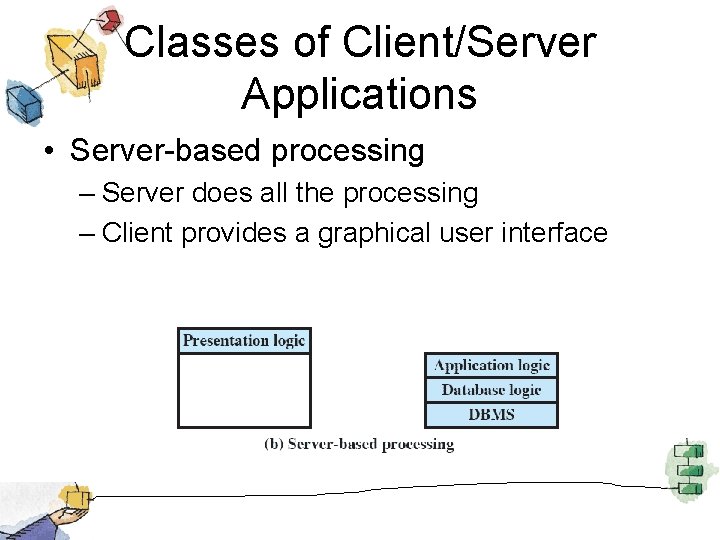 Classes of Client/Server Applications

• Server-based processing
– Server does all the processing
– Client provides a graphical user interface

Presentation logic

Application logic
Database logic
DBMS

(b) Server-based processing